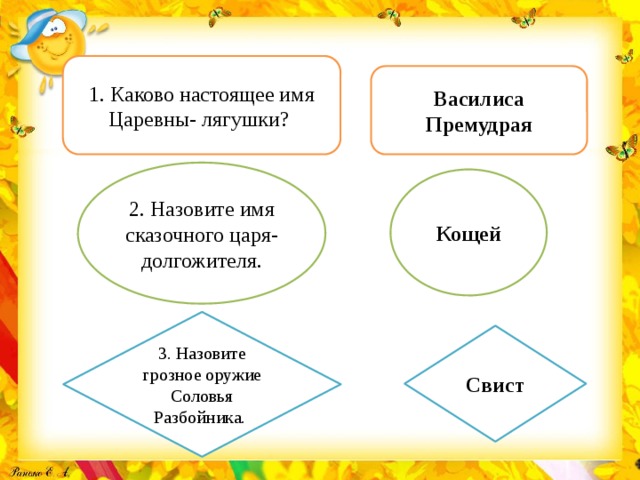 1. Каково настоящее имя Царевны- лягушки?

Василиса Премудрая

2. Назовите имя сказочного царя-долгожителя.

Кощей

3. Назовите грозное оружие Соловья Разбойника.

Свист

Ранько Е. А.